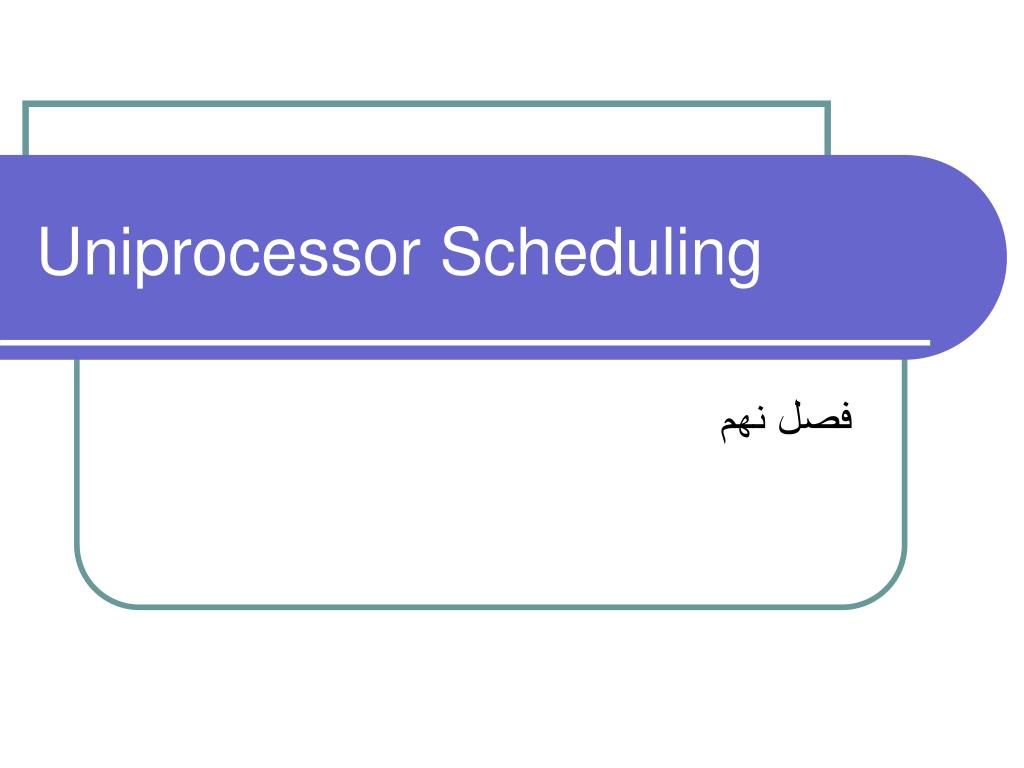 Uniprocessor Scheduling

فصل نهم